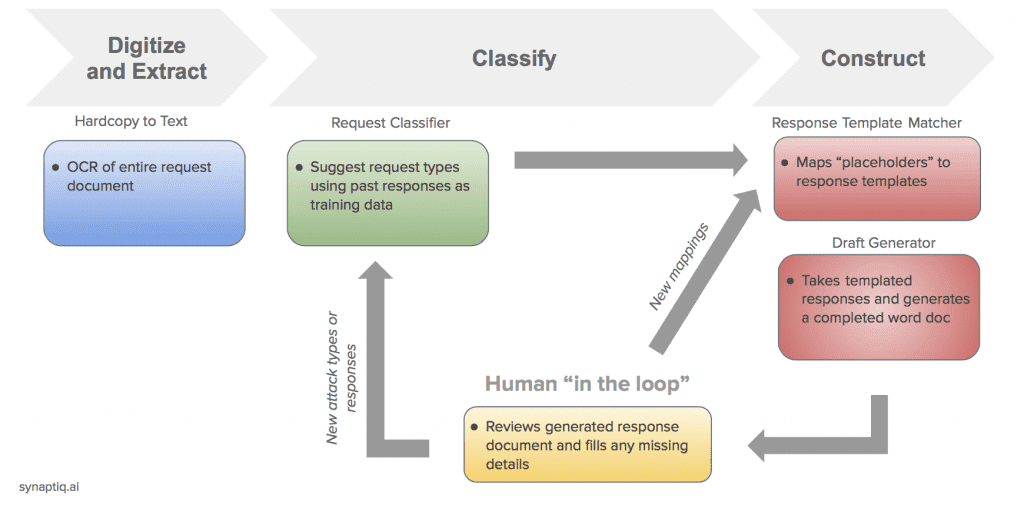 Digitize and Extract

Classify

Construct

Hardcopy to Text

● OCR of entire request document

Request Classifier

● Suggest request types using past responses as training data

Response Template Matcher

● Maps "placeholders" to response templates

Draft Generator

● Takes templated responses and generates a completed word doc

New mappings

New attack types or responses

Human "in the loop"

● Reviews generated response document and fills any missing details

synaptiq.ai